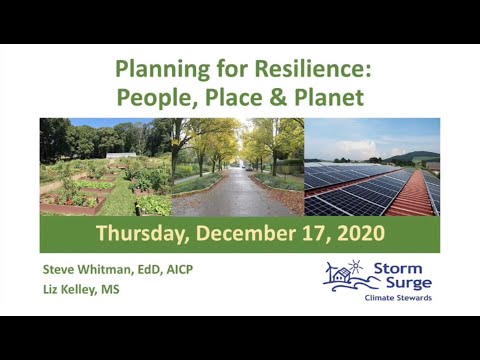 Planning for Resilience:
People, Place & Planet

Thursday, December 17, 2020

Steve Whitman, EdD, AICP
Liz Kelley, MS

Storm Surge
Climate Stewards